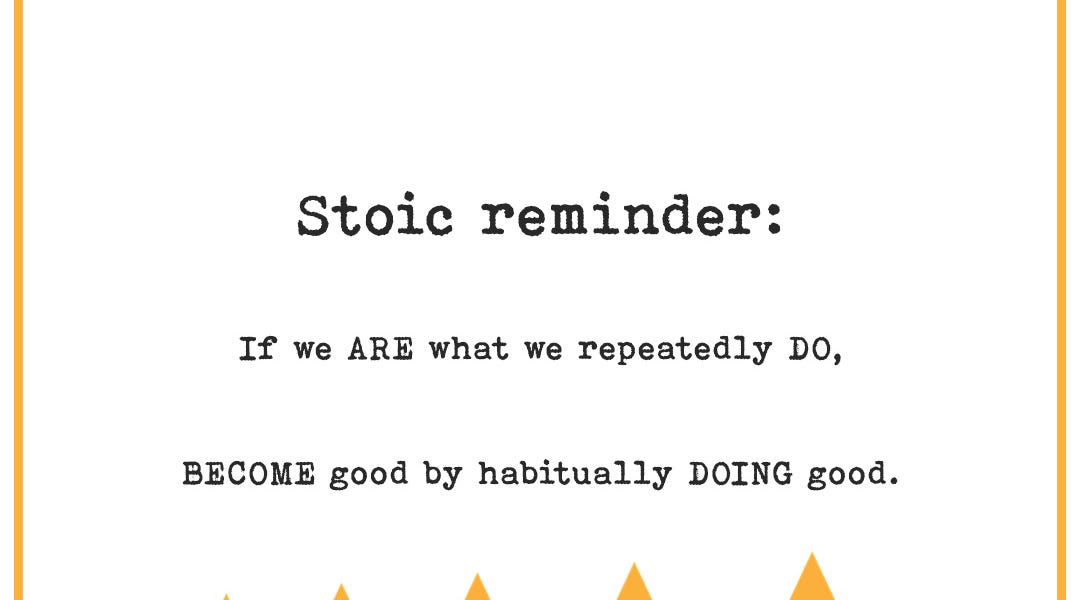 Stoic reminder:

If we ARE what we repeatedly DO,

BECOME good by habitually DOING good.